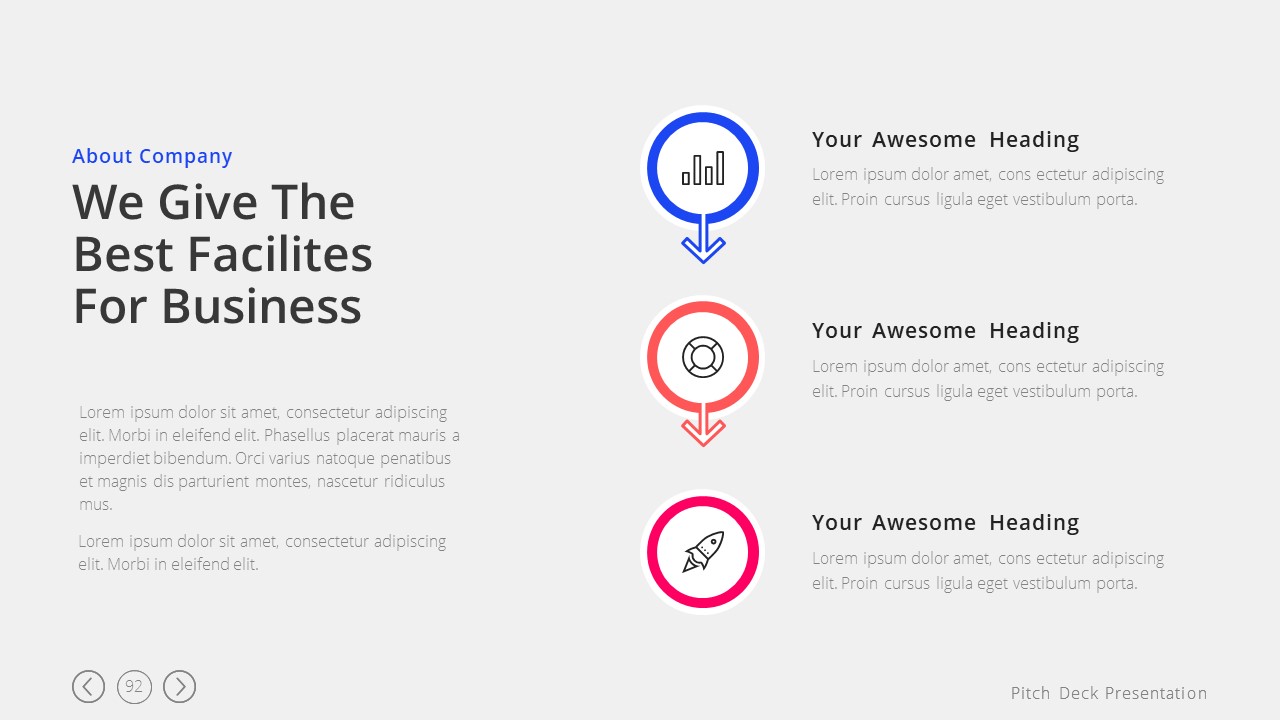 About Company

We Give The Best Facilites For Business

Lorem ipsum dolor sit amet, consectetur adipiscing elit. Morbi in eleifend elit. Phasellus placerat mauris a imperdiet bibendum. Orci varius natoque penatibus et magnis dis parturient montes, nascetur ridiculus mus.

Lorem ipsum dolor sit amet, consectetur adipiscing elit. Morbi in eleifend elit.

Your Awesome Heading

Lorem ipsum dolor amet, cons ectetur adipiscing elit. Proin cursus ligula eget vestibulum porta.

Your Awesome Heading

Lorem ipsum dolor amet, cons ectetur adipiscing elit. Proin cursus ligula eget vestibulum porta.

Your Awesome Heading

Lorem ipsum dolor amet, cons ectetur adipiscing elit. Proin cursus ligula eget vestibulum porta.

92

Pitch Deck Presentation